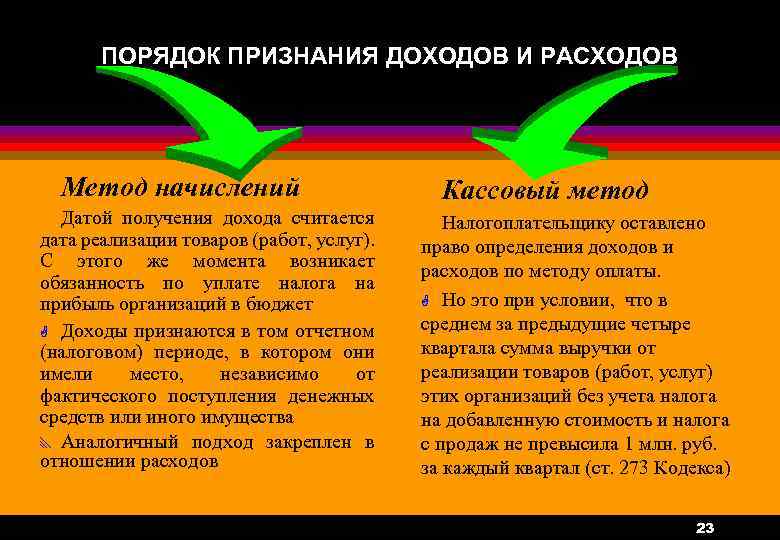 ПОРЯДОК ПРИЗНАНИЯ ДОХОДОВ И РАСХОДОВ

Метод начислений

Датой получения дохода считается дата реализации товаров (работ, услуг). С этого же момента возникает обязанность по уплате налога на прибыль организаций в бюджет

Доходы признаются в том отчетном (налоговом) периоде, в котором они имели место, независимо от фактического поступления денежных средств или иного имущества

Аналогичный подход закреплен в отношении расходов

Кассовый метод

Налогоплательщику оставлено право определения доходов и расходов по методу оплаты.

Но это при условии, что в среднем за предыдущие четыре квартала сумма выручки от реализации товаров (работ, услуг) этих организаций без учета налога на добавленную стоимость и налога с продаж не превысила 1 млн. руб. за каждый квартал (ст. 273 Кодекса)

23